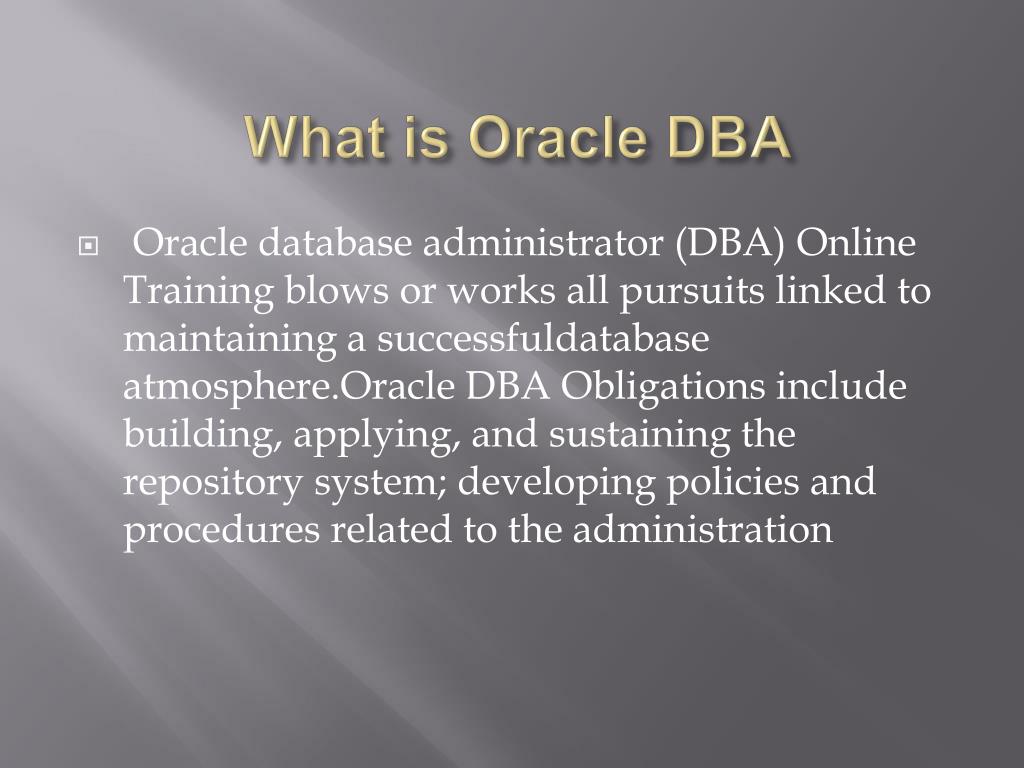 What is Oracle DBA

Oracle database administrator (DBA) Online Training blows or works all pursuits linked to maintaining a successfuldatabase atmosphere.Oracle DBA Obligations include building, applying, and sustaining the repository system; developing policies and procedures related to the administration